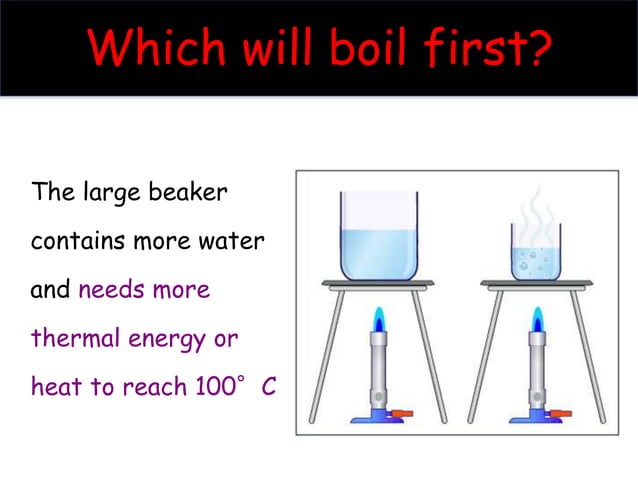 Which will boil first?

The large beaker contains more water and needs more thermal energy or heat to reach 100° C